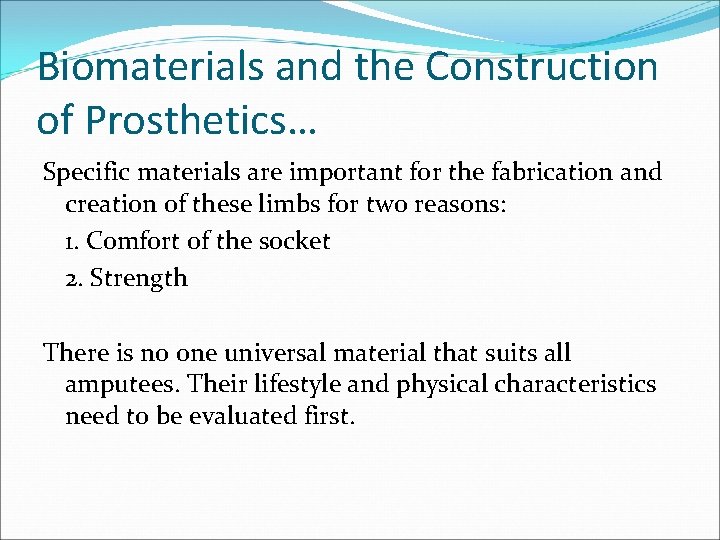 Biomaterials and the Construction of Prosthetics…

Specific materials are important for the fabrication and creation of these limbs for two reasons:
1. Comfort of the socket
2. Strength

There is no one universal material that suits all amputees. Their lifestyle and physical characteristics need to be evaluated first.